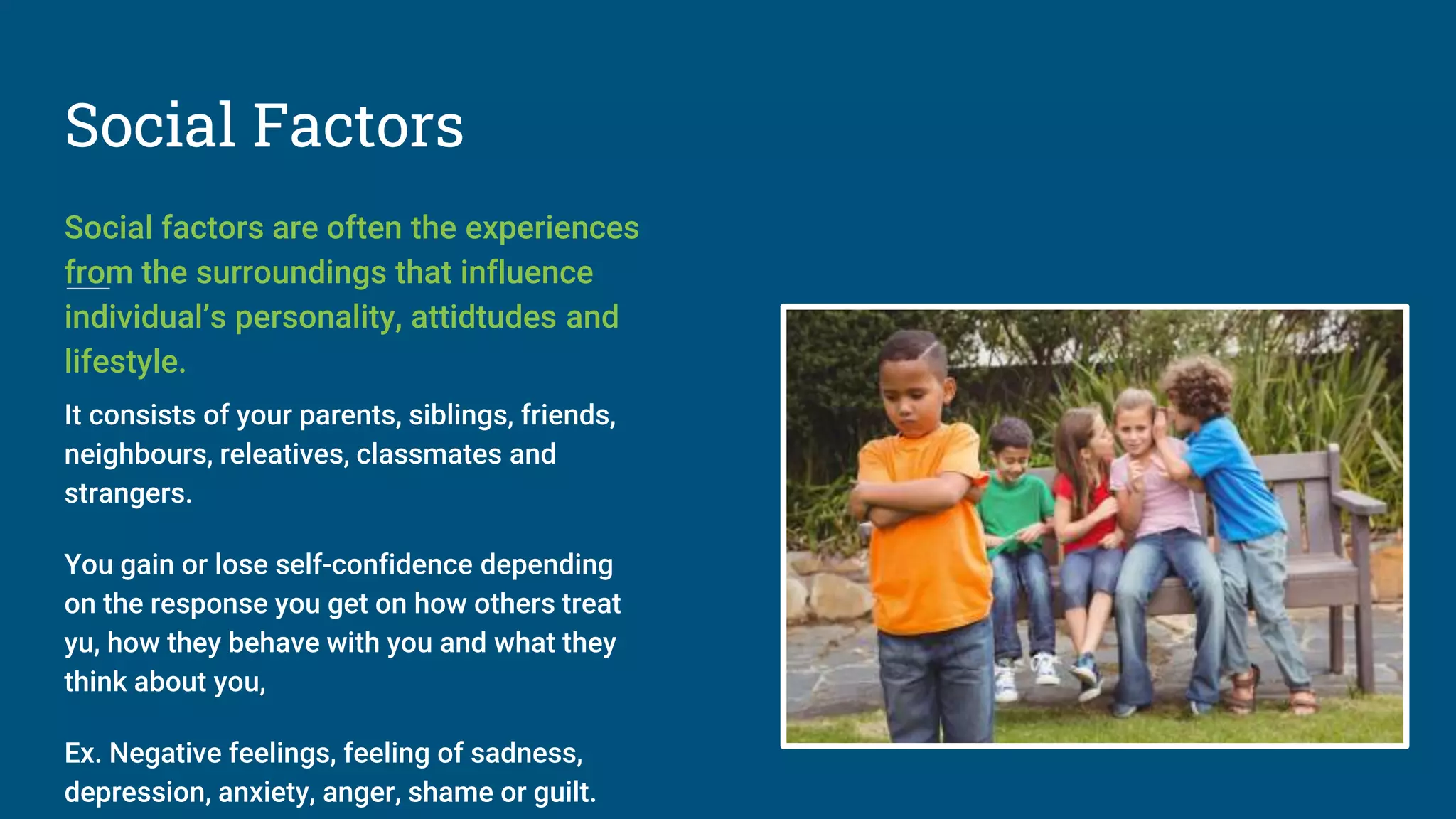 Social Factors

Social factors are often the experiences from the surroundings that influence individual's personality, attidtudes and lifestyle.

It consists of your parents, siblings, friends, neighbours, releatives, classmates and strangers.

You gain or lose self-confidence depending on the response you get on how others treat yu, how they behave with you and what they think about you,

Ex. Negative feelings, feeling of sadness, depression, anxiety, anger, shame or guilt.